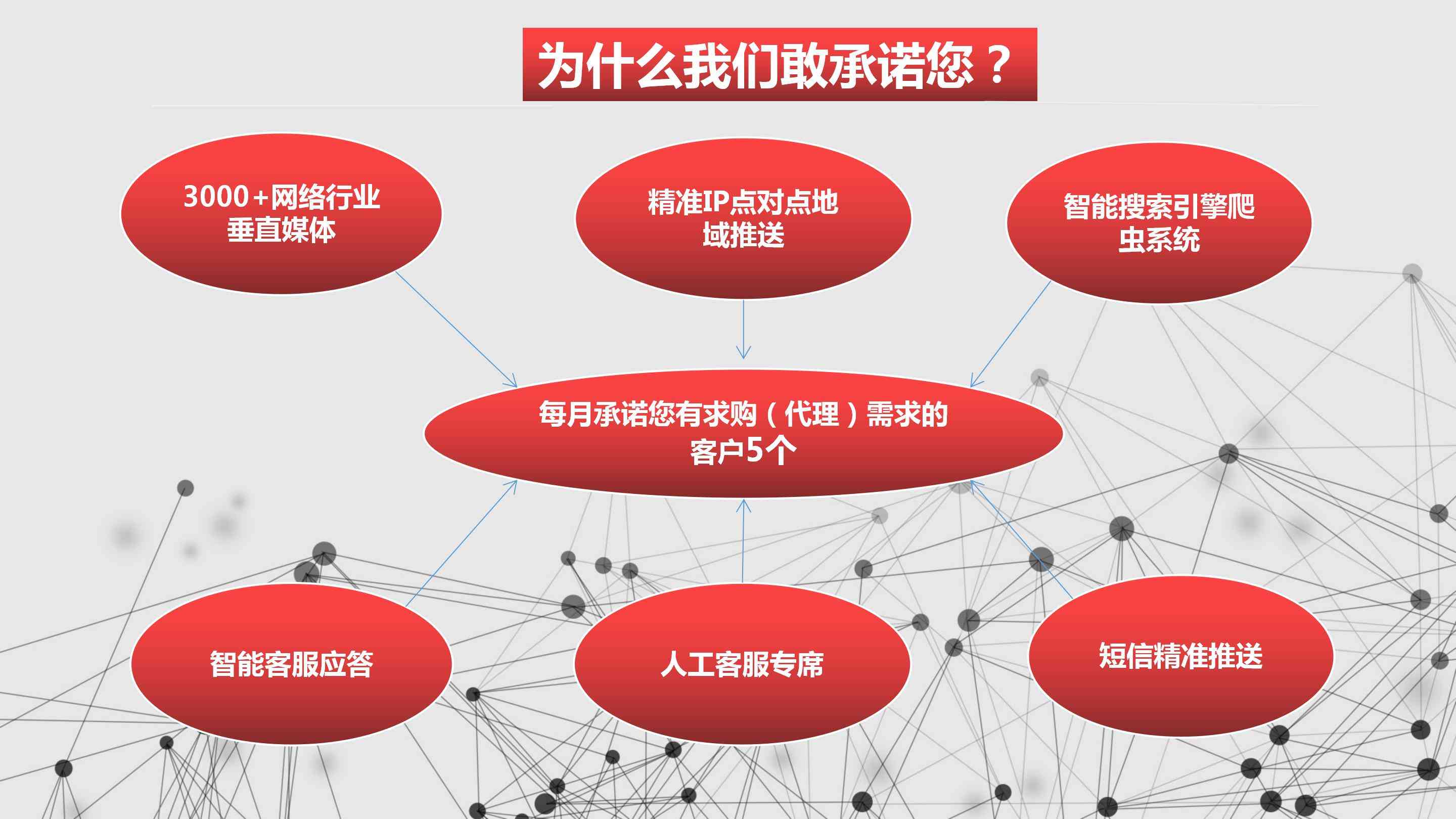 为什么我们敢承诺您？

3000+网络行业垂直媒体

精准IP点对点地域推送

智能搜索引擎爬虫系统

每月承诺您有求购（代理）需求的客户5个

智能客服应答

人工客服专席

短信精准推送